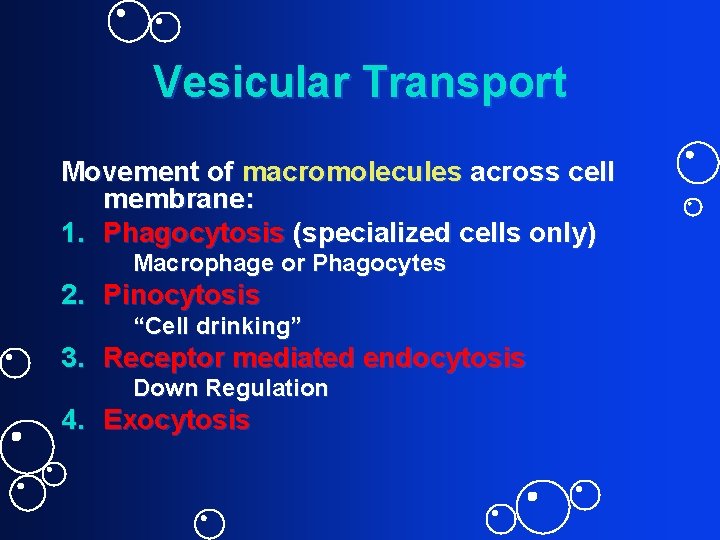 Vesicular Transport

Movement of macromolecules across cell membrane:

1. Phagocytosis (specialized cells only)
Macrophage or Phagocytes
2. Pinocytosis
“Cell drinking”
3. Receptor mediated endocytosis
Down Regulation
4. Exocytosis